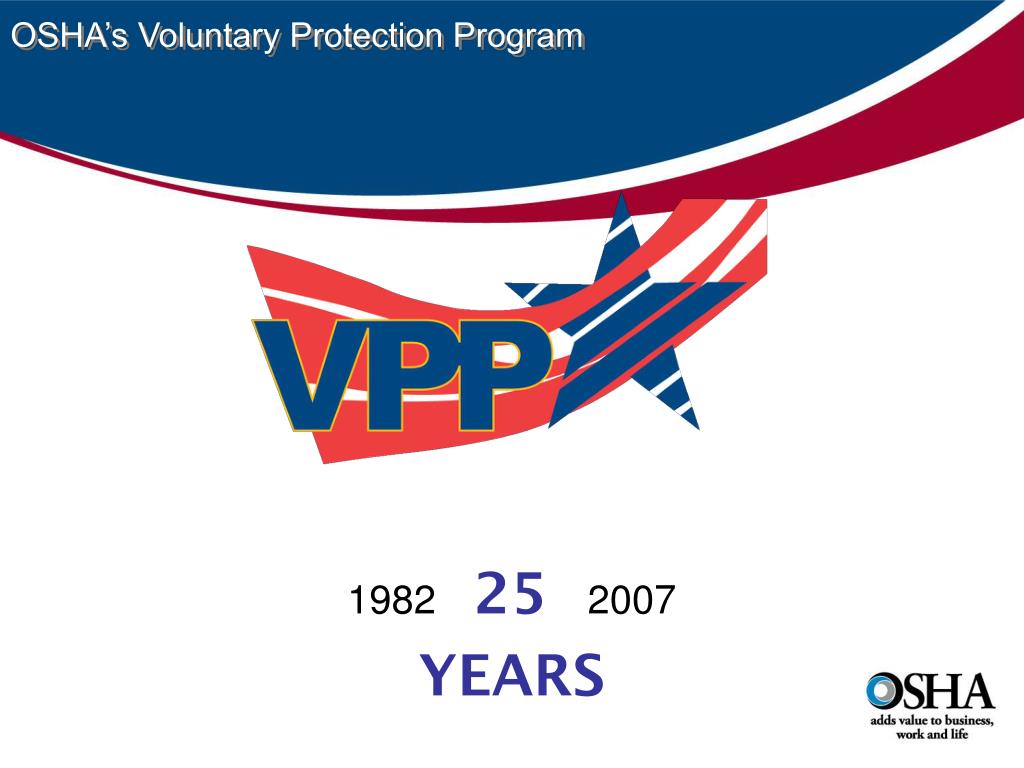 OSHA's Voluntary Protection Program

VPP

1982 25 2007

YEARS

OSHA
adds value to business, work and life